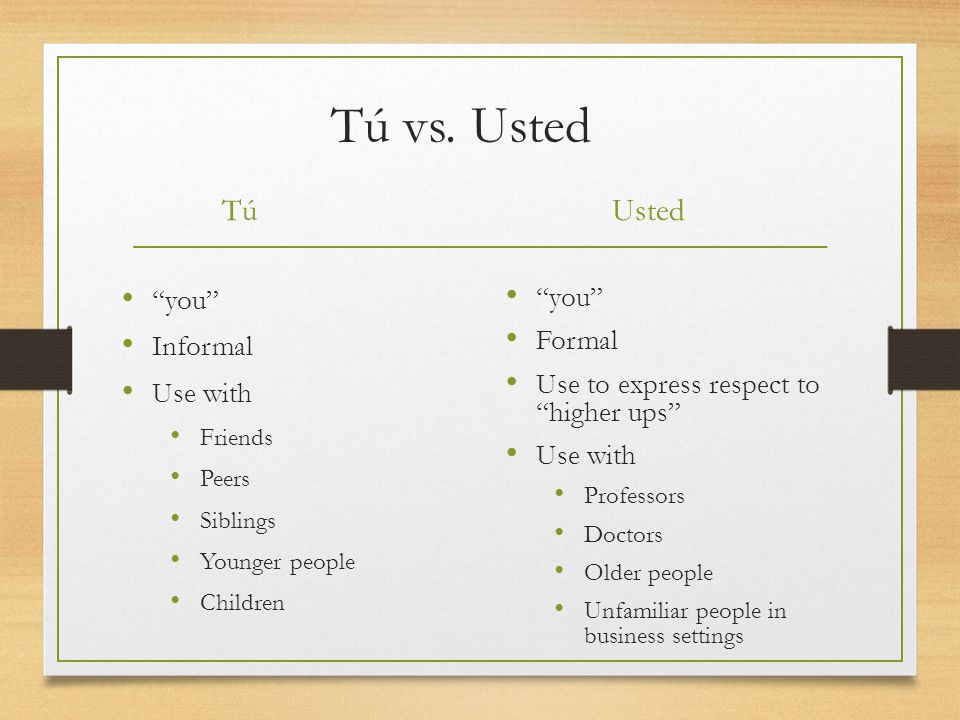 Tú vs. Usted

Tú

- “you”
- Informal
- Use with
  - Friends
  - Peers
  - Siblings
  - Younger people
  - Children

Usted

- “you”
- Formal
- Use to express respect to “higher ups”
- Use with
  - Professors
  - Doctors
  - Older people
  - Unfamiliar people in business settings